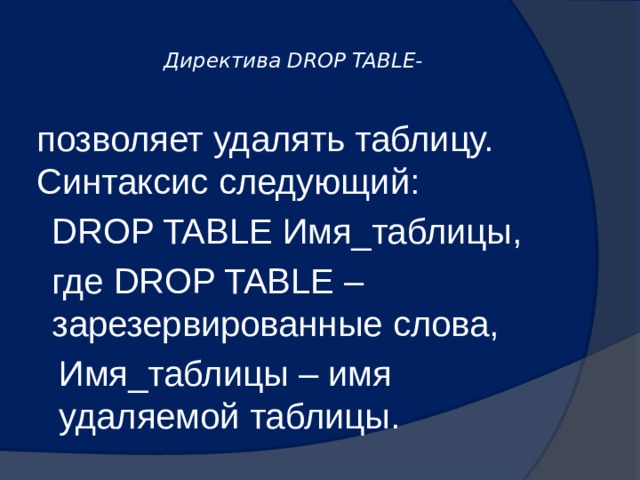 Директива DROP TABLE-

позволяет удалять таблицу. Синтаксис следующий:

DROP TABLE Имя_таблицы,

где DROP TABLE – зарезервированные слова,

Имя_таблицы – имя удаляемой таблицы.